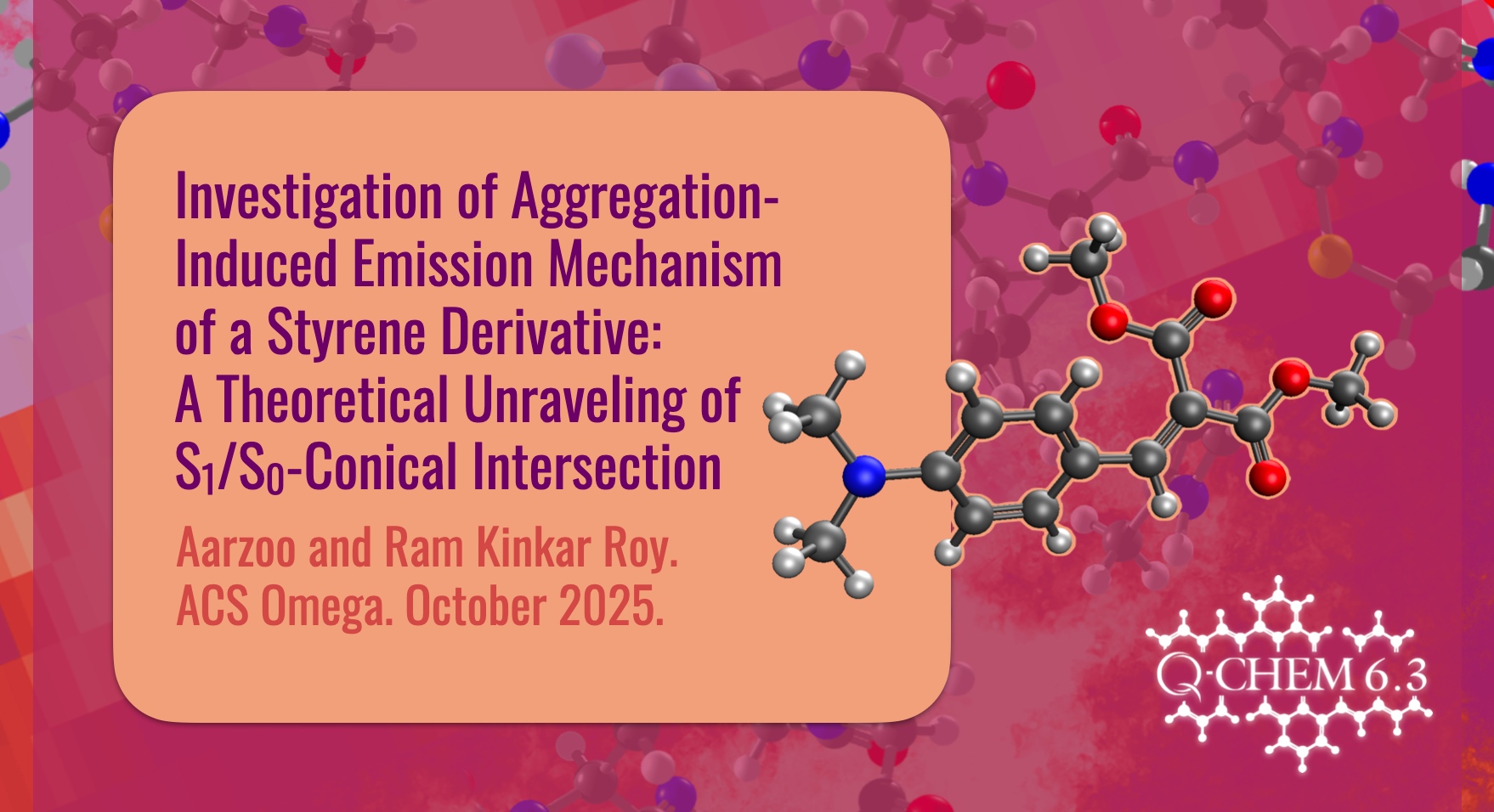 Investigation of Aggregation-Induced Emission Mechanism of a Styrene Derivative: A Theoretical Unraveling of $S_1/S_0$-Conical Intersection

Aarzoo and Ram Kinkar Roy. ACS Omega. October 2025.

Q-CHEM 6.3